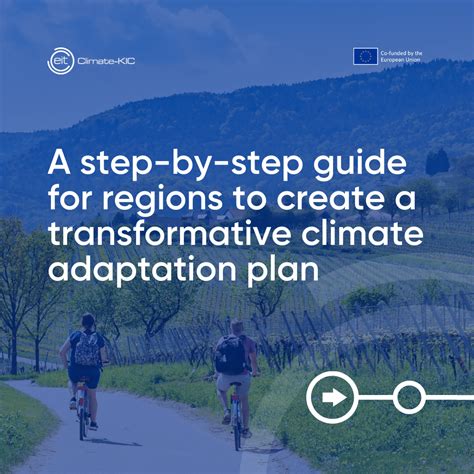 eit Climate-KIC

Co-funded by the European Union

A step-by-step guide for regions to create a transformative climate adaptation plan